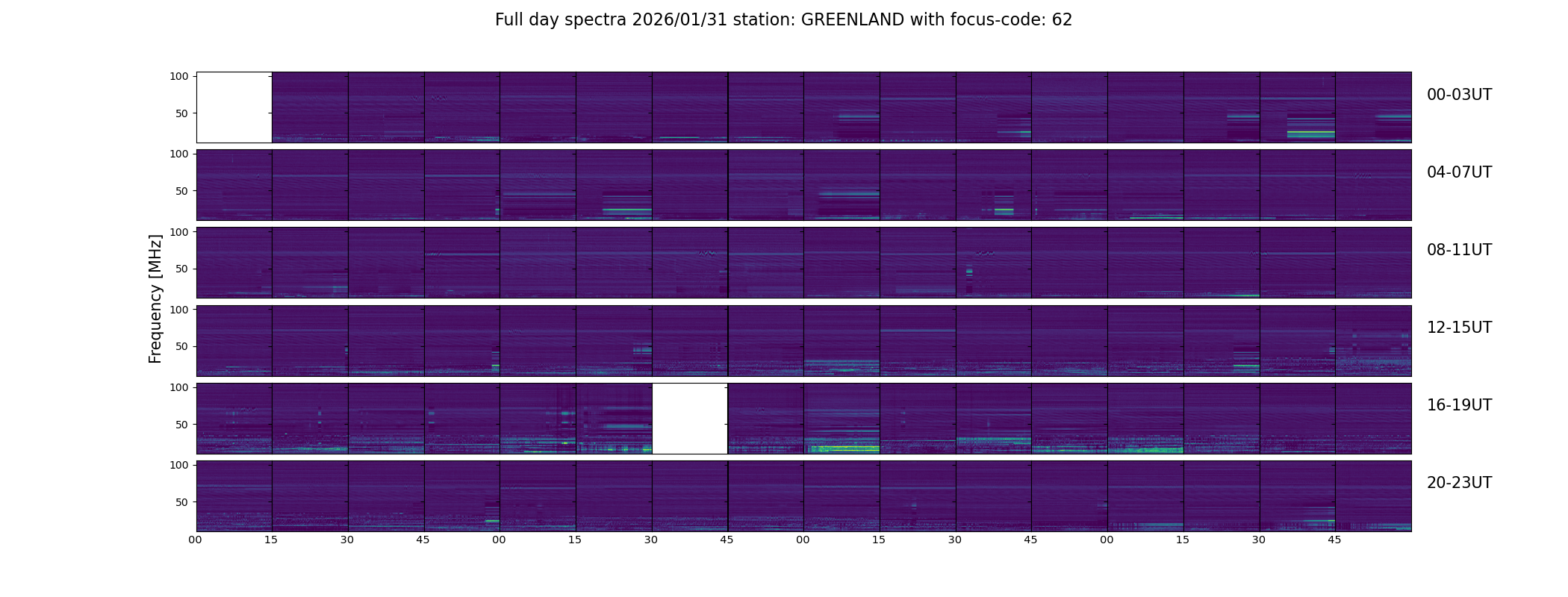 Full day spectra 2026/01/31 station: GREENLAND with focus-code: 62

Frequency [MHz]

100
50
00-03UT

100
50
04-07UT

100
50
08-11UT

100
50
12-15UT

100
50
16-19UT

100
50
20-23UT

00 15 30 45 00 15 30 45 00 15 30 45 00 15 30 45